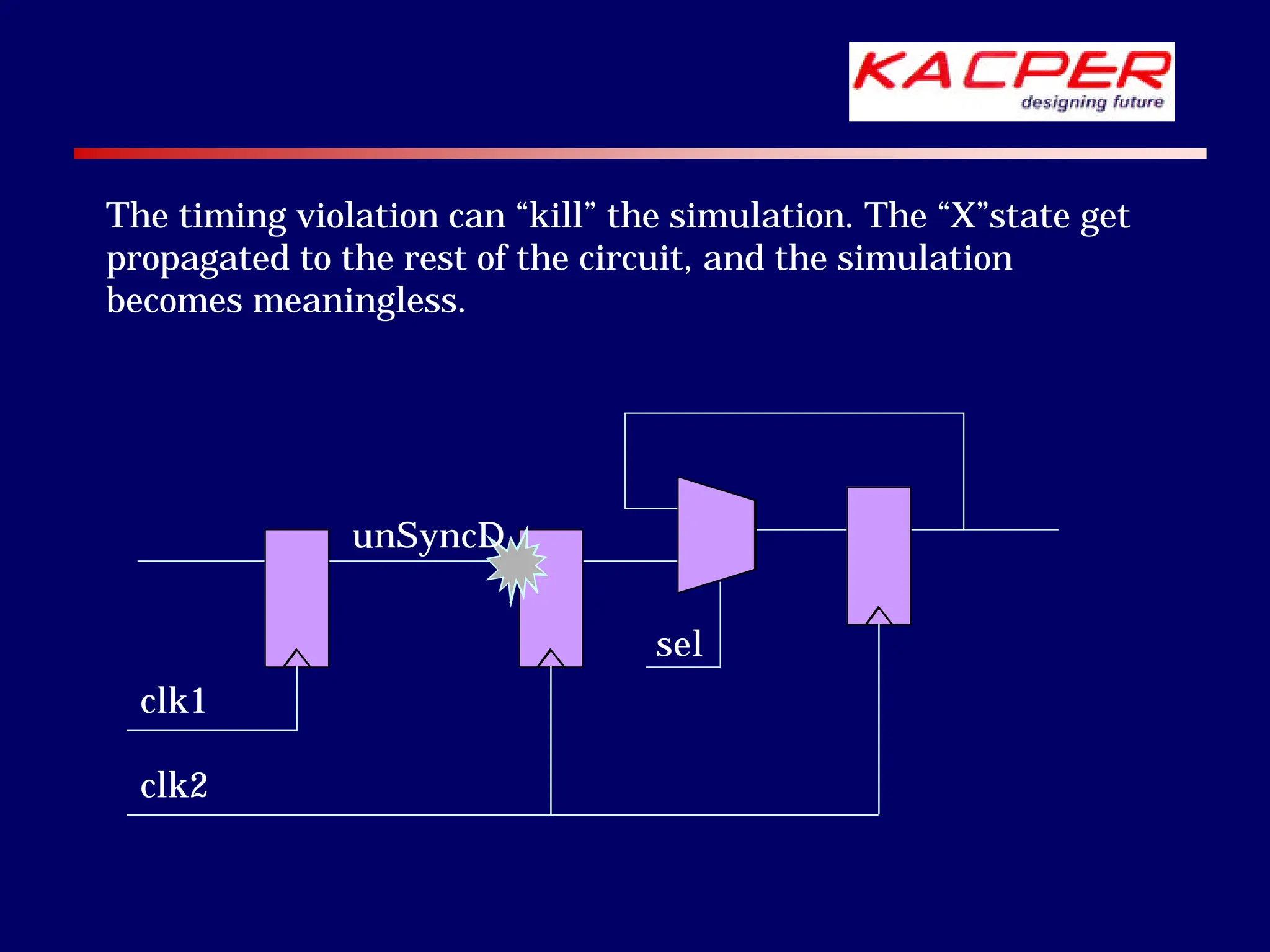 KACPER
designing future

The timing violation can “kill” the simulation. The “X”state get propagated to the rest of the circuit, and the simulation becomes meaningless.

unSyncD

sel

clk1

clk2